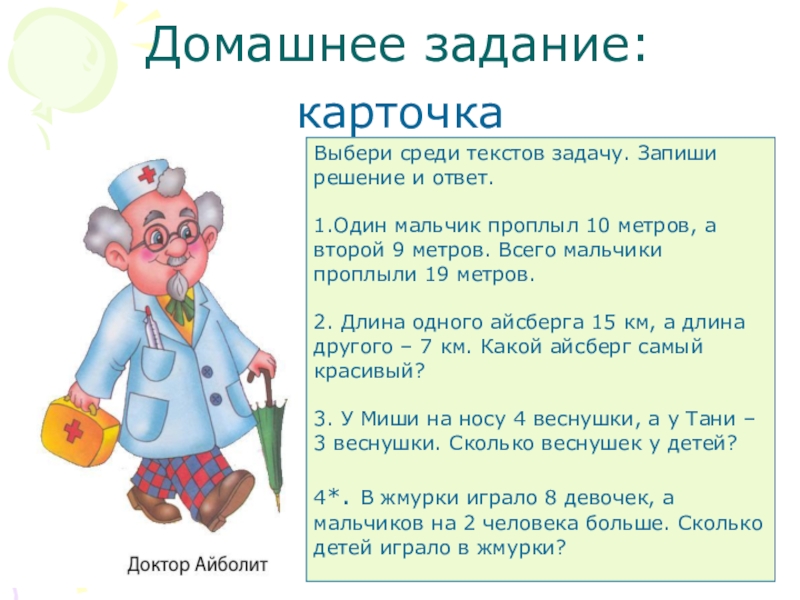 Домашнее задание:
карточка

Выбери среди текстов задачу. Запиши решение и ответ.

1.Один мальчик проплыл 10 метров, а второй 9 метров. Всего мальчики проплыли 19 метров.

2. Длина одного айсберга 15 км, а длина другого – 7 км. Какой айсберг самый красивый?

3. У Миши на носу 4 веснушки, а у Тани – 3 веснушки. Сколько веснушек у детей?

4*. В жмурки играло 8 девочек, а мальчиков на 2 человека больше. Сколько детей играло в жмурки?

Доктор Айболит